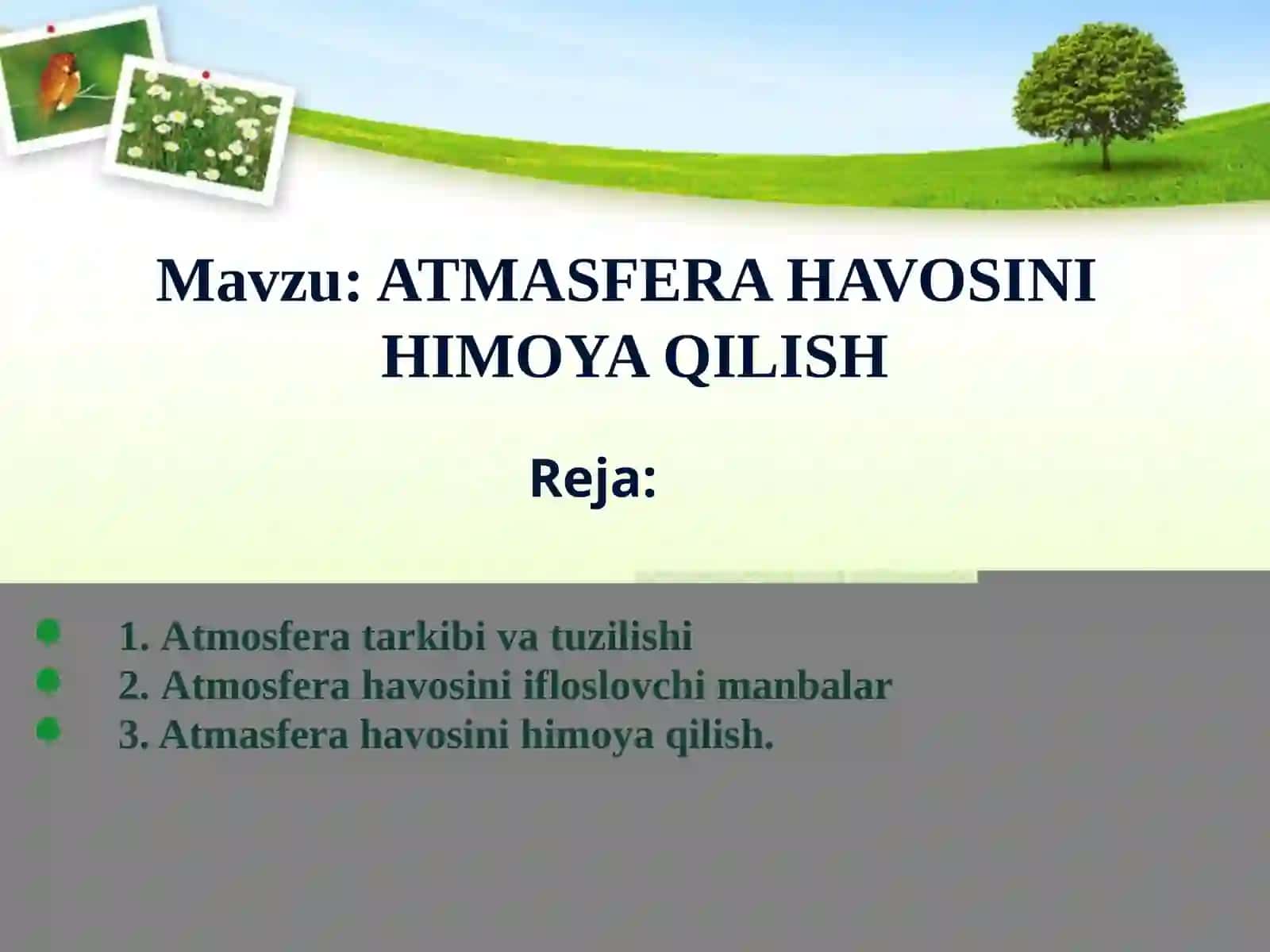 Mavzu: ATMASFERA HAVOSINI HIMOYA QILISH

Reja:

1. Atmosfera tarkibi va tuzilishi
2. Atmosfera havosini ifloslovchi manbalar
3. Atmasfera havosini himoya qilish.